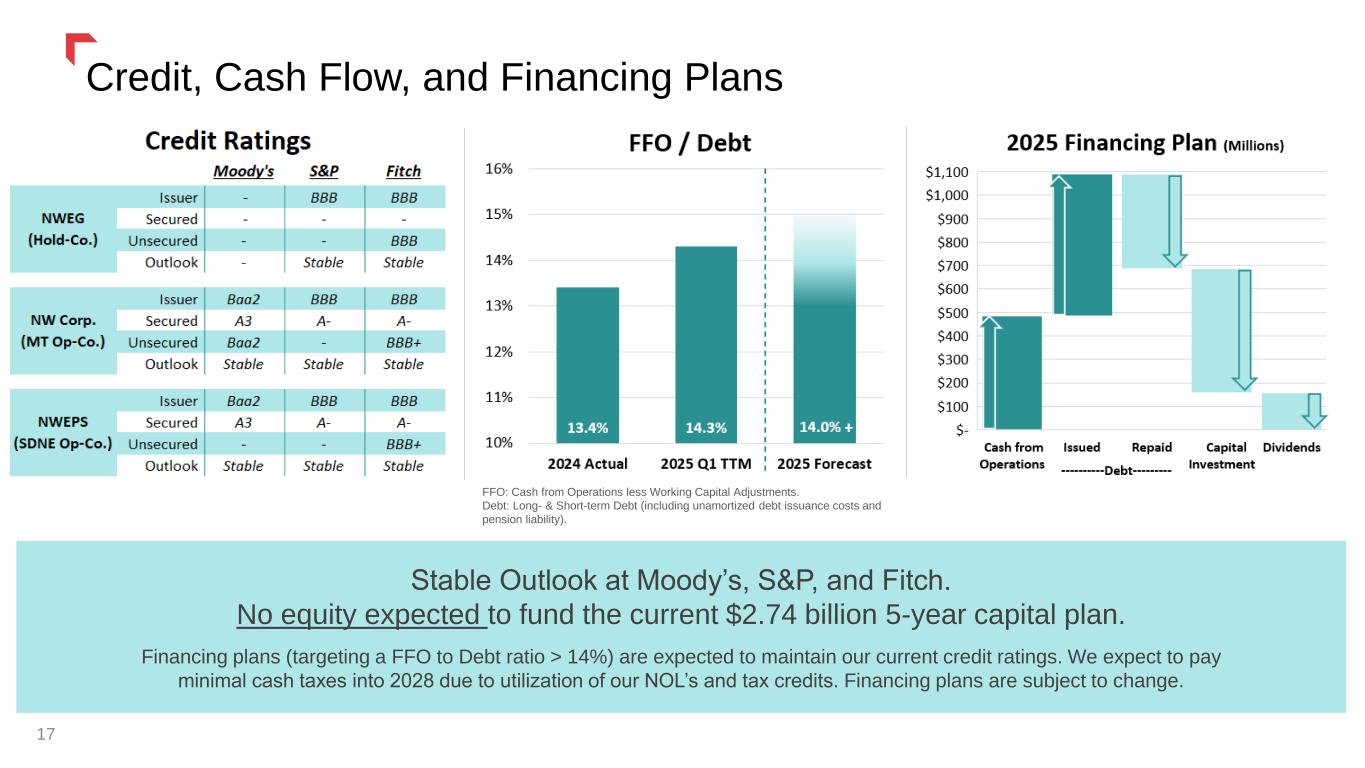 Credit, Cash Flow, and Financing Plans

Credit Ratings

| | | Moody's | S&P | Fitch |
|---|---|---|---|---|
| NWEG (Hold-Co.) | Issuer | - | BBB | BBB |
| | Secured | - | - | - |
| | Unsecured | - | - | BBB |
| | Outlook | - | Stable | Stable |
| NW Corp. (MT Op-Co.) | Issuer | Baa2 | BBB | BBB |
| | Secured | A3 | A- | A- |
| | Unsecured | Baa2 | - | BBB+ |
| | Outlook | Stable | Stable | Stable |
| NWEPS (SDNE Op-Co.) | Issuer | Baa2 | BBB | BBB |
| | Secured | A3 | A- | A- |
| | Unsecured | - | - | BBB+ |
| | Outlook | Stable | Stable | Stable |

FFO / Debt

16%
15%
14%
13%
12%
11%
10%

13.4%
14.3%
14.0% +

2024 Actual
2025 Q1 TTM
2025 Forecast

FFO: Cash from Operations less Working Capital Adjustments.
Debt: Long- & Short-term Debt (including unamortized debt issuance costs and pension liability).

2025 Financing Plan (Millions)

$1,100
$1,000
$900
$800
$700
$600
$500
$400
$300
$200
$100
$-

Cash from Operations
Issued
Repaid
Capital Investment
Dividends
----------Debt---------

Stable Outlook at Moody’s, S&P, and Fitch.
No equity expected to fund the current $2.74 billion 5-year capital plan.

Financing plans (targeting a FFO to Debt ratio > 14%) are expected to maintain our current credit ratings. We expect to pay minimal cash taxes into 2028 due to utilization of our NOL’s and tax credits. Financing plans are subject to change.

17